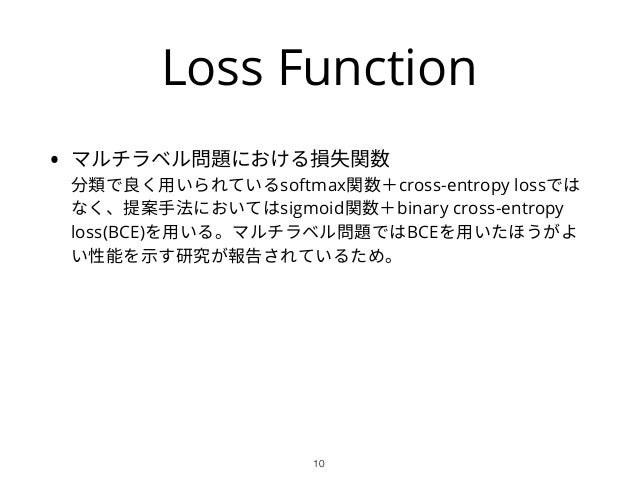 Loss Function

• マルチラベル問題における損失関数
分類で良く用いられているsoftmax関数＋cross-entropy lossではなく、提案手法においてはsigmoid関数＋binary cross-entropy loss(BCE)を用いる。マルチラベル問題ではBCEを用いたほうがよい性能を示す研究が報告されているため。

10